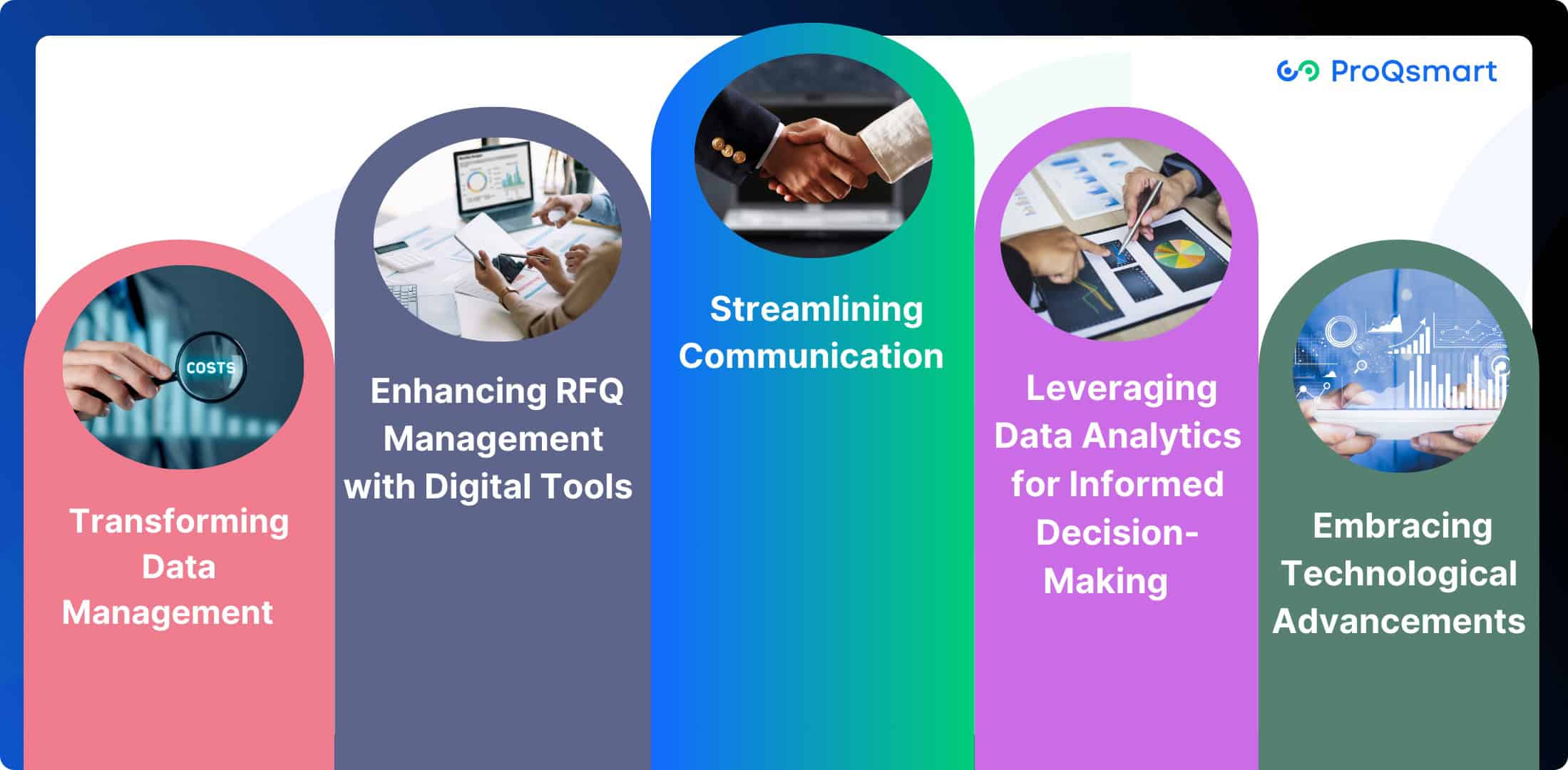 ProQsmart

COSTS

Transforming Data Management

Enhancing RFQ Management with Digital Tools

Streamlining Communication

Leveraging Data Analytics for Informed Decision-Making

Embracing Technological Advancements